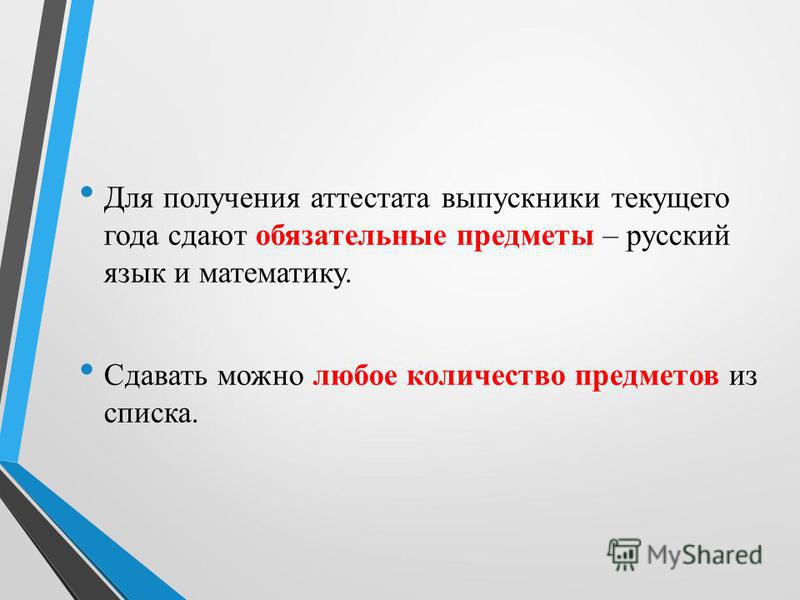 • Для получения аттестата выпускники текущего года сдают обязательные предметы – русский язык и математику.

• Сдавать можно любое количество предметов из списка.

MyShared